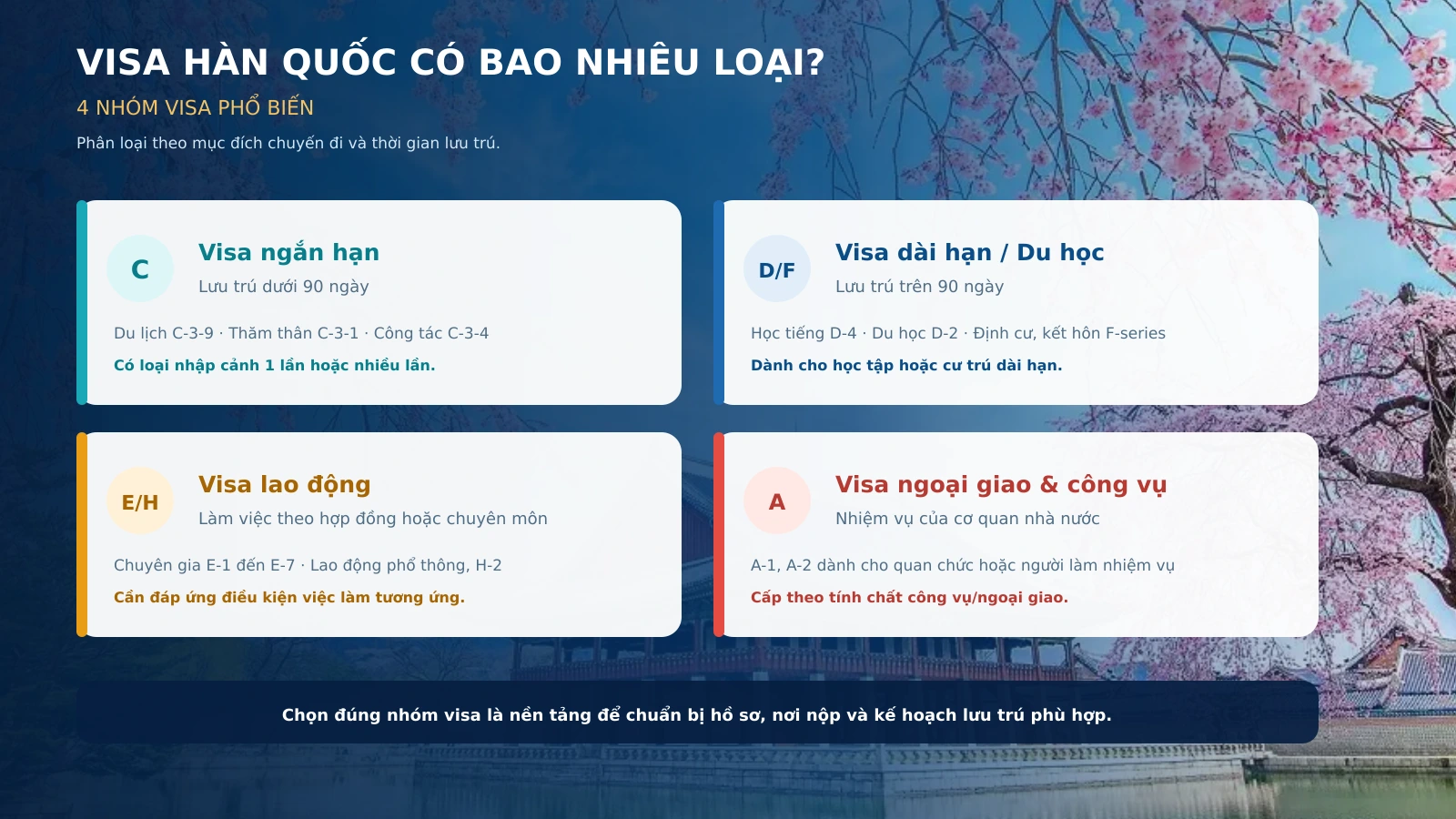 VISA HÀN QUỐC CÓ BAO NHIÊU LOẠI?

4 NHÓM VISA PHỔ BIẾN

Phân loại theo mục đích chuyến đi và thời gian lưu trú.

C

Visa ngắn hạn

Lưu trú dưới 90 ngày

Du lịch C-3-9 · Thăm thân C-3-1 · Công tác C-3-4

Có loại nhập cảnh 1 lần hoặc nhiều lần.

D/F

Visa dài hạn / Du học

Lưu trú trên 90 ngày

Học tiếng D-4 · Du học D-2 · Định cư, kết hôn F-series

Dành cho học tập hoặc cư trú dài hạn.

E/H

Visa lao động

Làm việc theo hợp đồng hoặc chuyên môn

Chuyên gia E-1 đến E-7 · Lao động phổ thông, H-2

Cần đáp ứng điều kiện việc làm tương ứng.

A

Visa ngoại giao & công vụ

Nhiệm vụ của cơ quan nhà nước

A-1, A-2 dành cho quan chức hoặc người làm nhiệm vụ

Cấp theo tính chất công vụ/ngoại giao.

Chọn đúng nhóm visa là nền tảng để chuẩn bị hồ sơ, nơi nộp và kế hoạch lưu trú phù hợp.